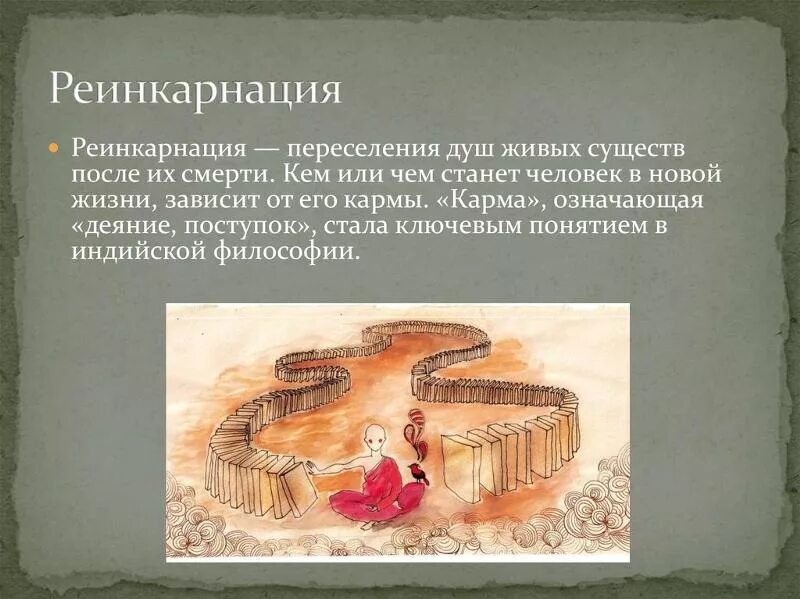 Реинкарнация

Реинкарнация — переселения душ живых существ после их смерти. Кем или чем станет человек в новой жизни, зависит от его кармы. «Карма», означающая «деяние, поступок», стала ключевым понятием в индийской философии.